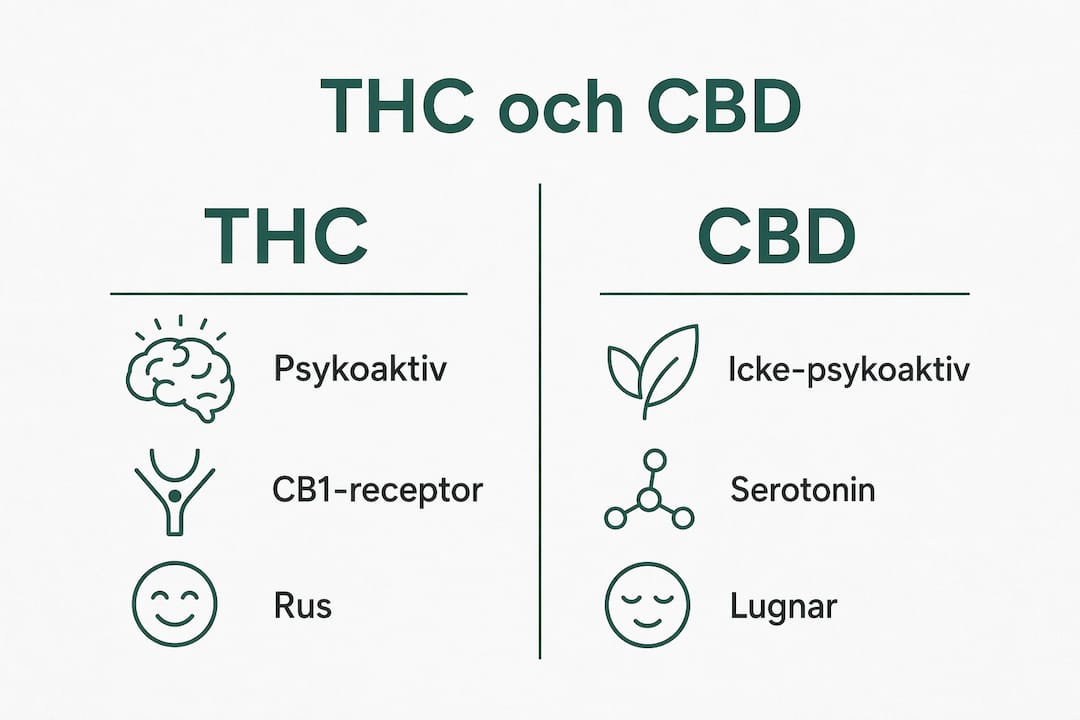 THC och CBD

THC

Psykoaktiv

CB1-receptor

Rus

CBD

Icke-psykoaktiv

Serotonin

Lugnar